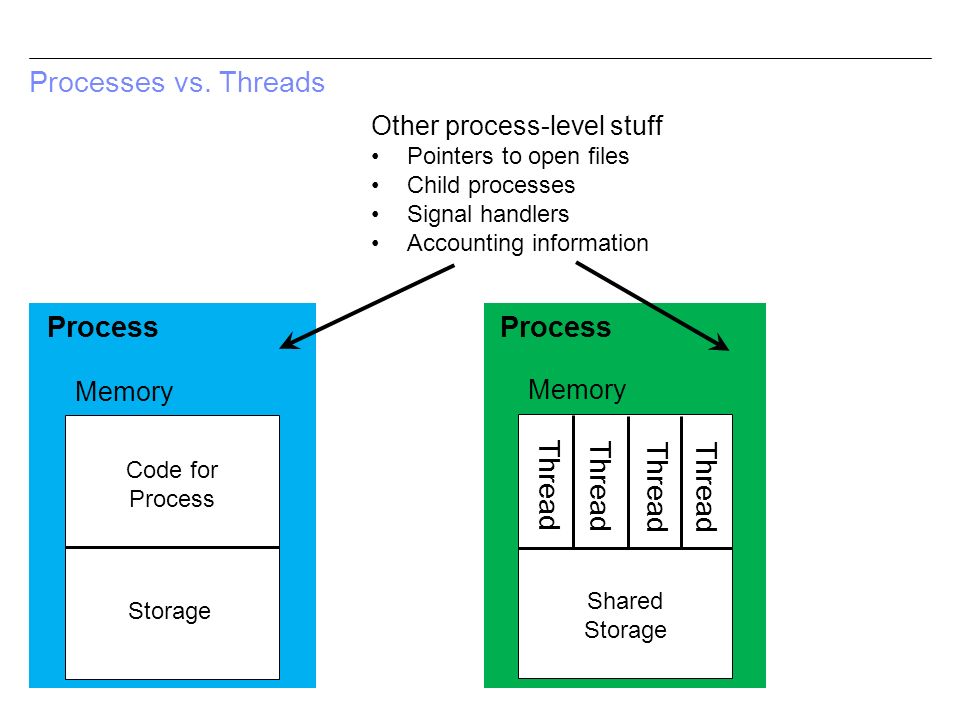 Processes vs. Threads

Other process-level stuff
• Pointers to open files
• Child processes
• Signal handlers
• Accounting information

Process

Memory

Code for Process

Storage

Process

Memory

Thread

Thread

Thread

Thread

Shared Storage